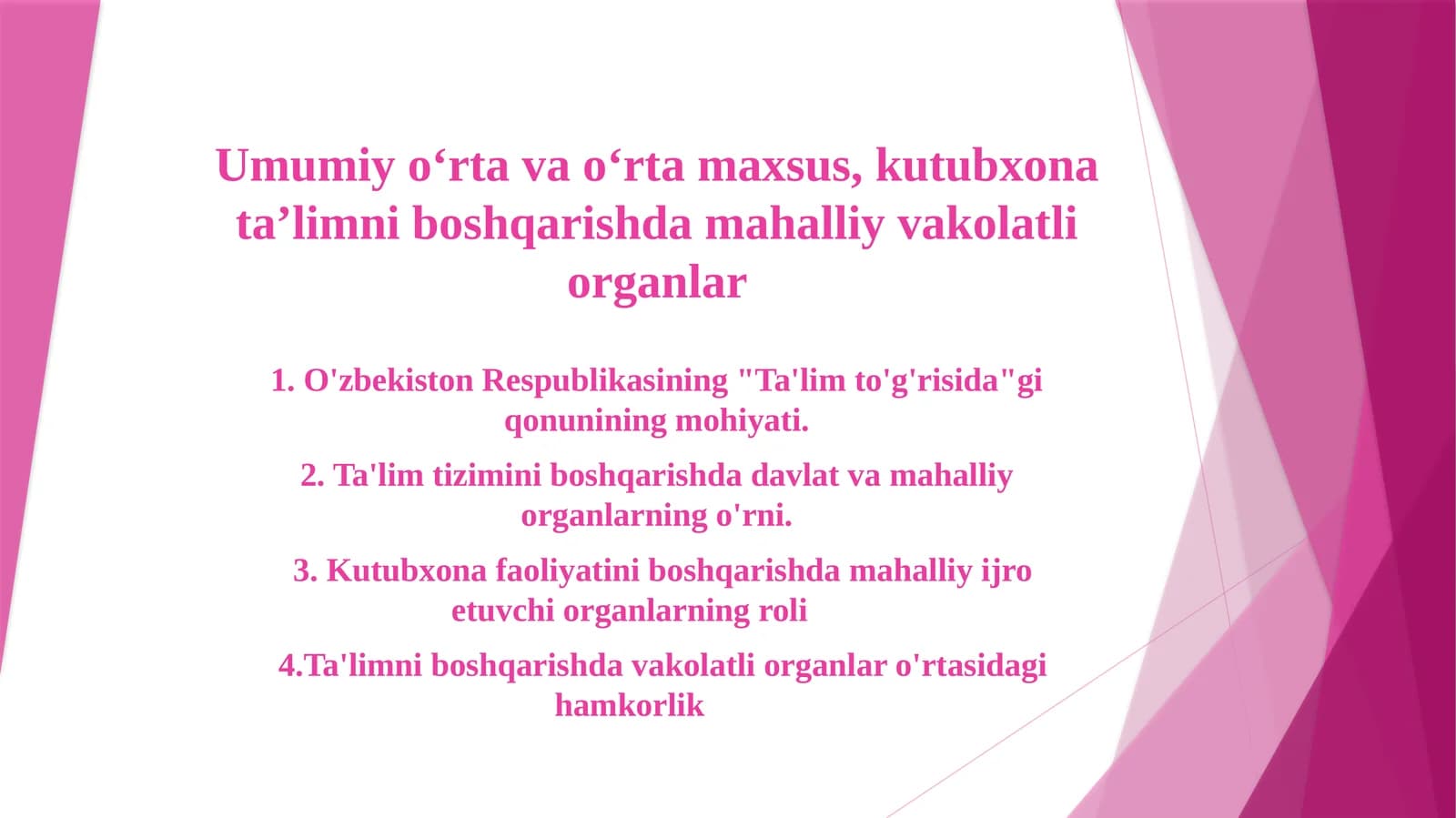 Umumiy o‘rta va o‘rta maxsus, kutubxona ta’limni boshqarishda mahalliy vakolatli organlar

1. O'zbekiston Respublikasining "Ta'lim to'g'risida"gi qonunining mohiyati.

2. Ta'lim tizimini boshqarishda davlat va mahalliy organlarning o'rni.

3. Kutubxona faoliyatini boshqarishda mahalliy ijro etuvchi organlarning roli

4.Ta'limni boshqarishda vakolatli organlar o'rtasidagi hamkorlik